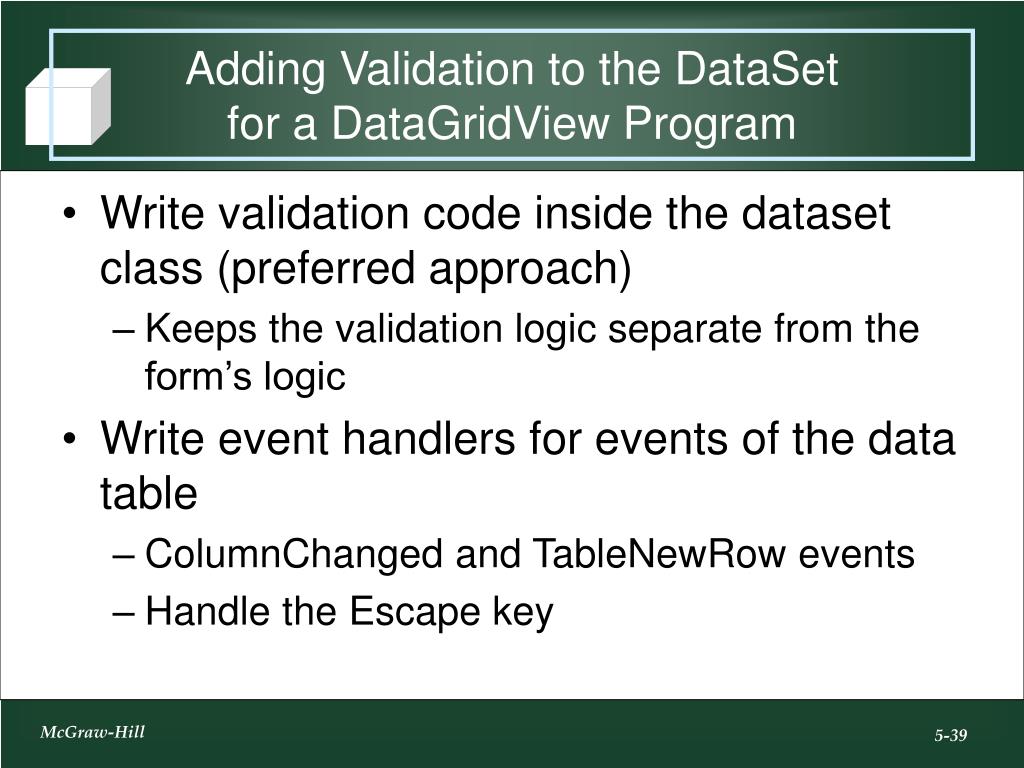 Adding Validation to the DataSet for a DataGridView Program

• Write validation code inside the dataset class (preferred approach)
– Keeps the validation logic separate from the form’s logic
• Write event handlers for events of the data table
– ColumnChanged and TableNewRow events
– Handle the Escape key

McGraw-Hill

5-39